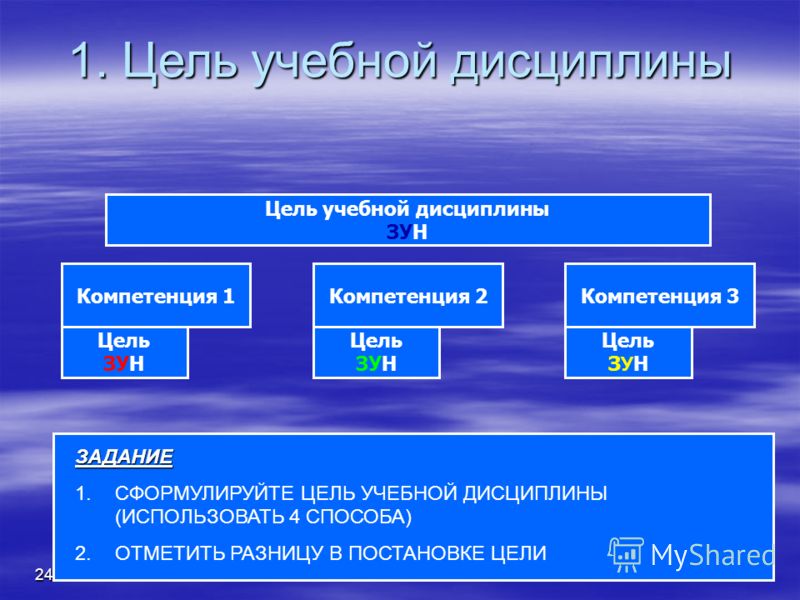 1. Цель учебной дисциплины

Цель учебной дисциплины
ЗУН

Компетенция 1

Цель
ЗУН

Компетенция 2

Цель
ЗУН

Компетенция 3

Цель
ЗУН

ЗАДАНИЕ

1. СФОРМУЛИРУЙТЕ ЦЕЛЬ УЧЕБНОЙ ДИСЦИПЛИНЫ (ИСПОЛЬЗОВАТЬ 4 СПОСОБА)

2. ОТМЕТИТЬ РАЗНИЦУ В ПОСТАНОВКЕ ЦЕЛИ

24

MyShared